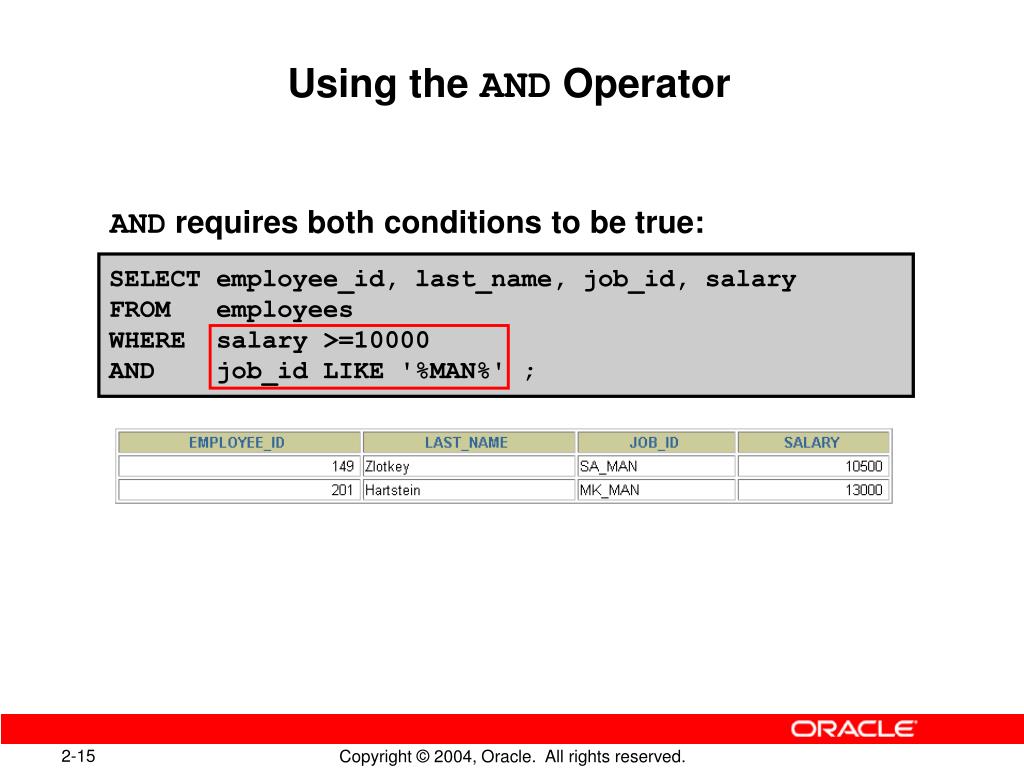 Using the AND Operator

AND requires both conditions to be true:

SELECT employee_id, last_name, job_id, salary
FROM employees
WHERE salary >=10000
AND job_id LIKE '%MAN%' ;

| EMPLOYEE_ID | LAST_NAME | JOB_ID | SALARY |
|---|---|---|---|
| 149 | Zlotkey | SA_MAN | 10500 |
| 201 | Hartstein | MK_MAN | 13000 |

ORACLE

2-15

Copyright © 2004, Oracle. All rights reserved.